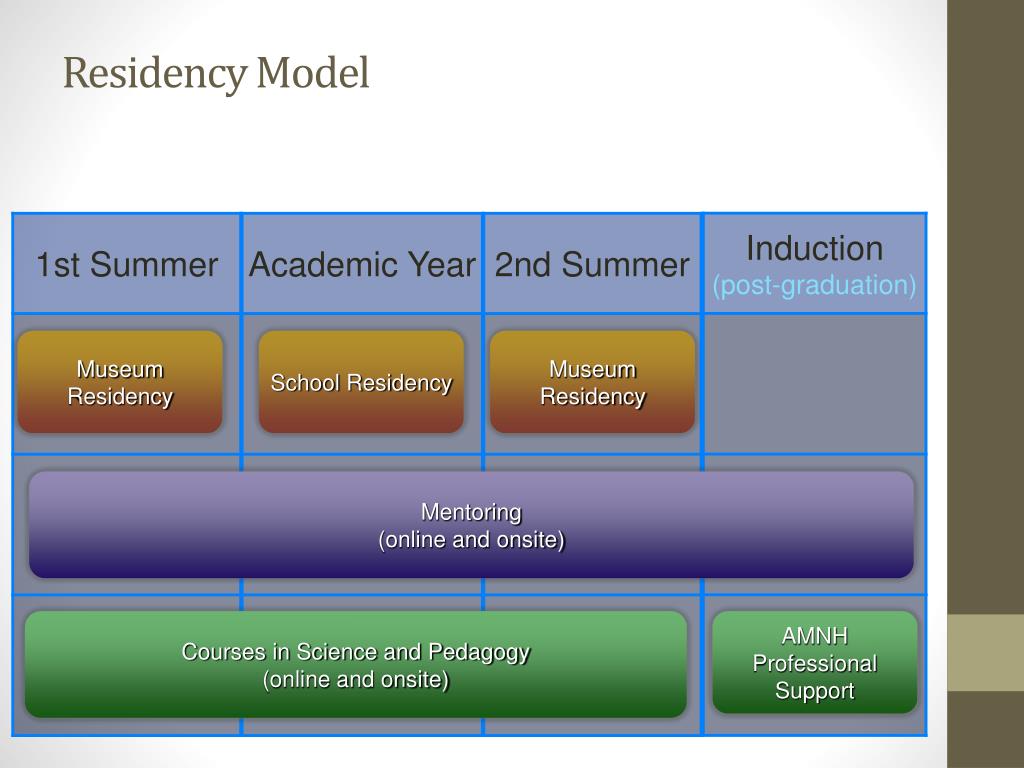 Residency Model

| 1st Summer | Academic Year | 2nd Summer | Induction (post-graduation) |
|---|---|---|---|
| Museum Residency | School Residency | Museum Residency | |
| Mentoring (online and onsite) | | | |
| Courses in Science and Pedagogy (online and onsite) | | | AMNH Professional Support |